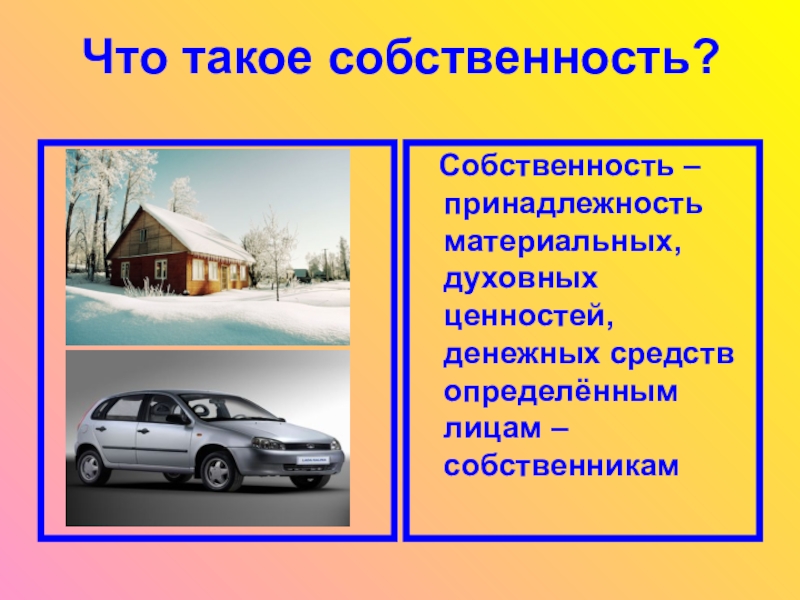 Что такое собственность?

Собственность – принадлежность материальных, духовных ценностей, денежных средств определённым лицам – собственникам